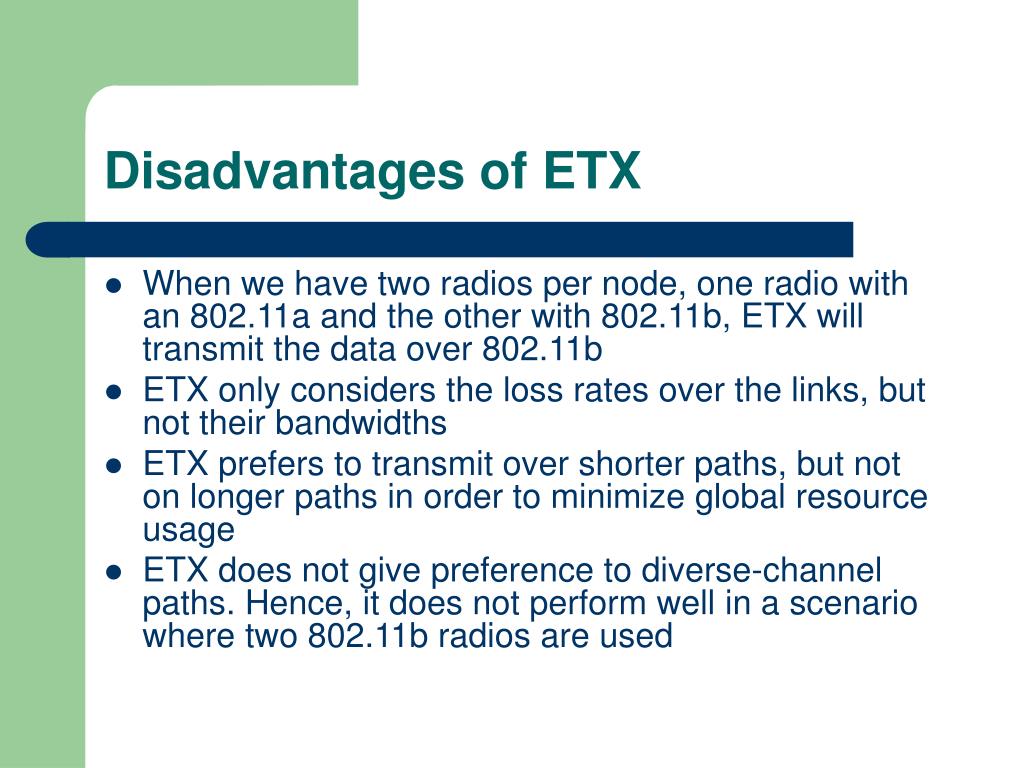 Disadvantages of ETX

- When we have two radios per node, one radio with an 802.11a and the other with 802.11b, ETX will transmit the data over 802.11b
- ETX only considers the loss rates over the links, but not their bandwidths
- ETX prefers to transmit over shorter paths, but not on longer paths in order to minimize global resource usage
- ETX does not give preference to diverse-channel paths. Hence, it does not perform well in a scenario where two 802.11b radios are used